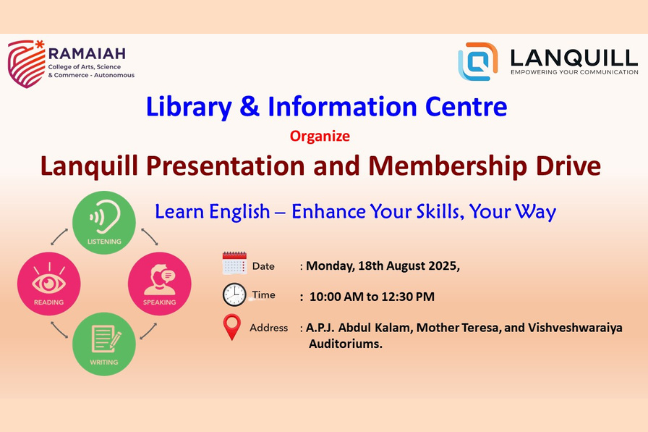 RAMAIAH
College of Arts, Science & Commerce - Autonomous

LANQUILL
EMPOWERING YOUR COMMUNICATION

Library & Information Centre

Organize

Lanquill Presentation and Membership Drive

Learn English – Enhance Your Skills, Your Way

LISTENING

READING

SPEAKING

WRITING

Date : Monday, 18th August 2025,

Time : 10:00 AM to 12:30 PM

Address : A.P.J. Abdul Kalam, Mother Teresa, and Vishveshwaraiya Auditoriums.